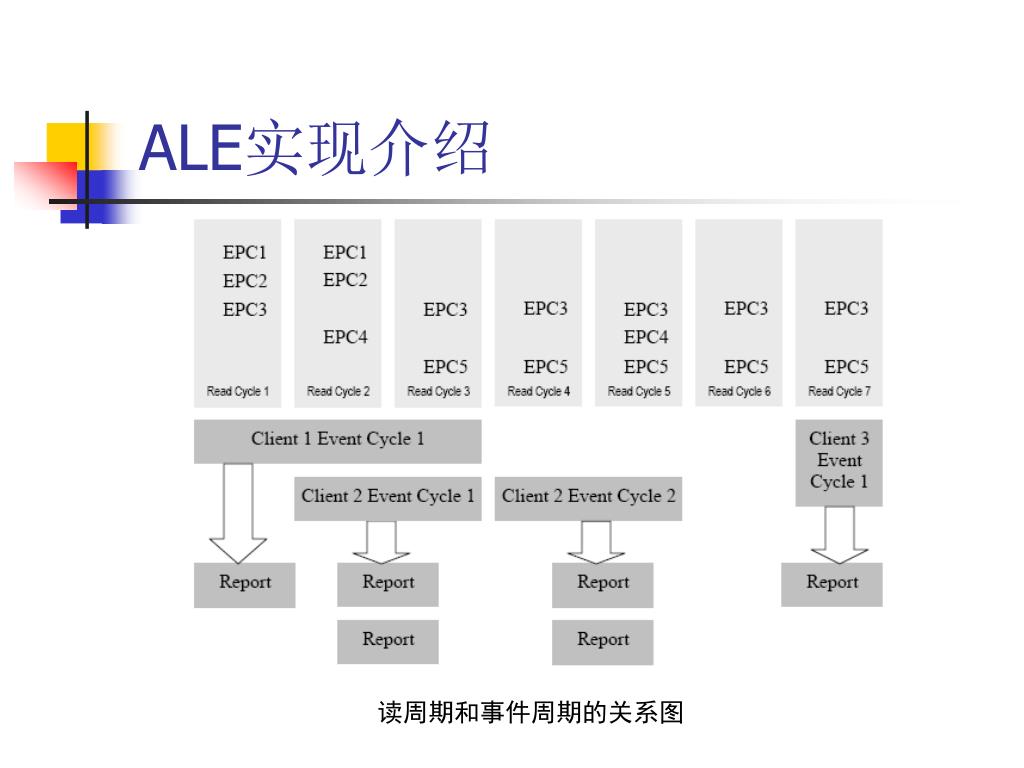 ALE实现介绍

EPC1
EPC2
EPC3
Read Cycle 1

EPC1
EPC2
EPC4
Read Cycle 2

EPC3
EPC5
Read Cycle 3

EPC3
EPC5
Read Cycle 4

EPC3
EPC4
EPC5
Read Cycle 5

EPC3
EPC5
Read Cycle 6

EPC3
EPC5
Read Cycle 7

Client 1 Event Cycle 1

Client 2 Event Cycle 1

Client 2 Event Cycle 2

Client 3 Event Cycle 1

Report

Report

Report

Report

Report

Report

读周期和事件周期的关系图